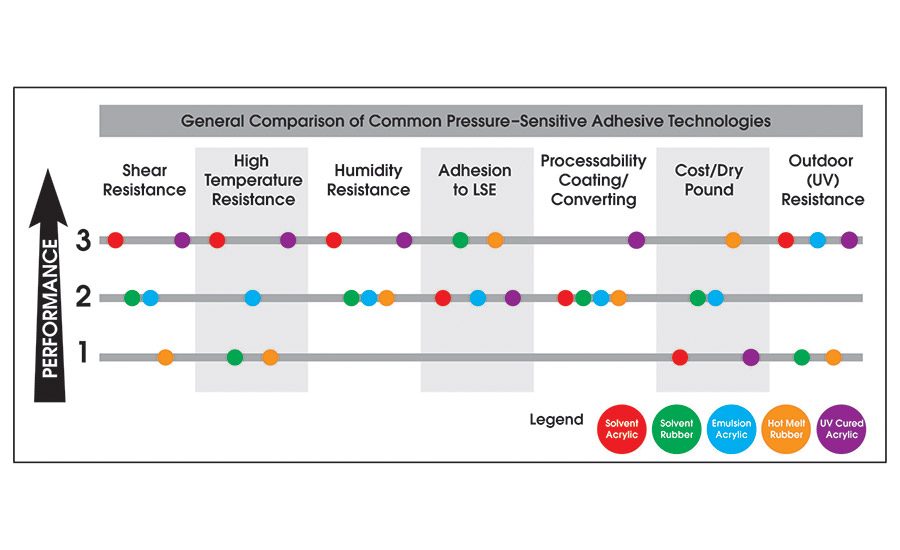 General Comparison of Common Pressure–Sensitive Adhesive Technologies

Shear Resistance

High Temperature Resistance

Humidity Resistance

Adhesion to LSE

Processability Coating/ Converting

Cost/Dry Pound

Outdoor (UV) Resistance

PERFORMANCE

3

2

1

Legend

Solvent Acrylic

Solvent Rubber

Emulsion Acrylic

Hot Melt Rubber

UV Cured Acrylic